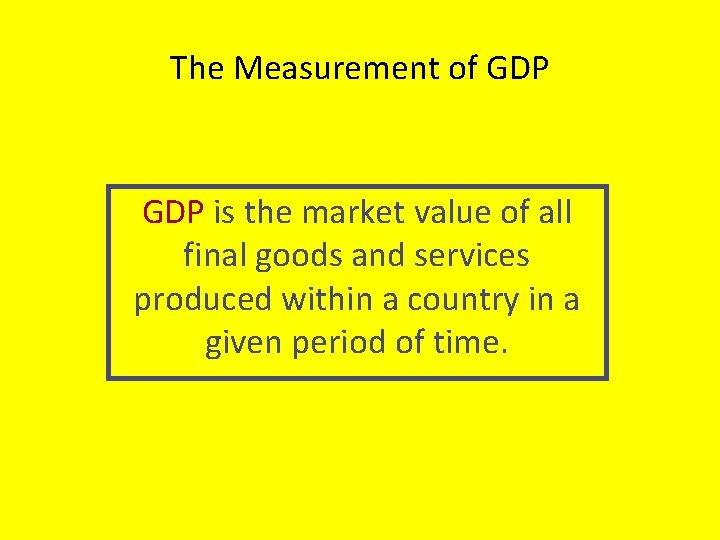 The Measurement of GDP

GDP is the market value of all final goods and services produced within a country in a given period of time.